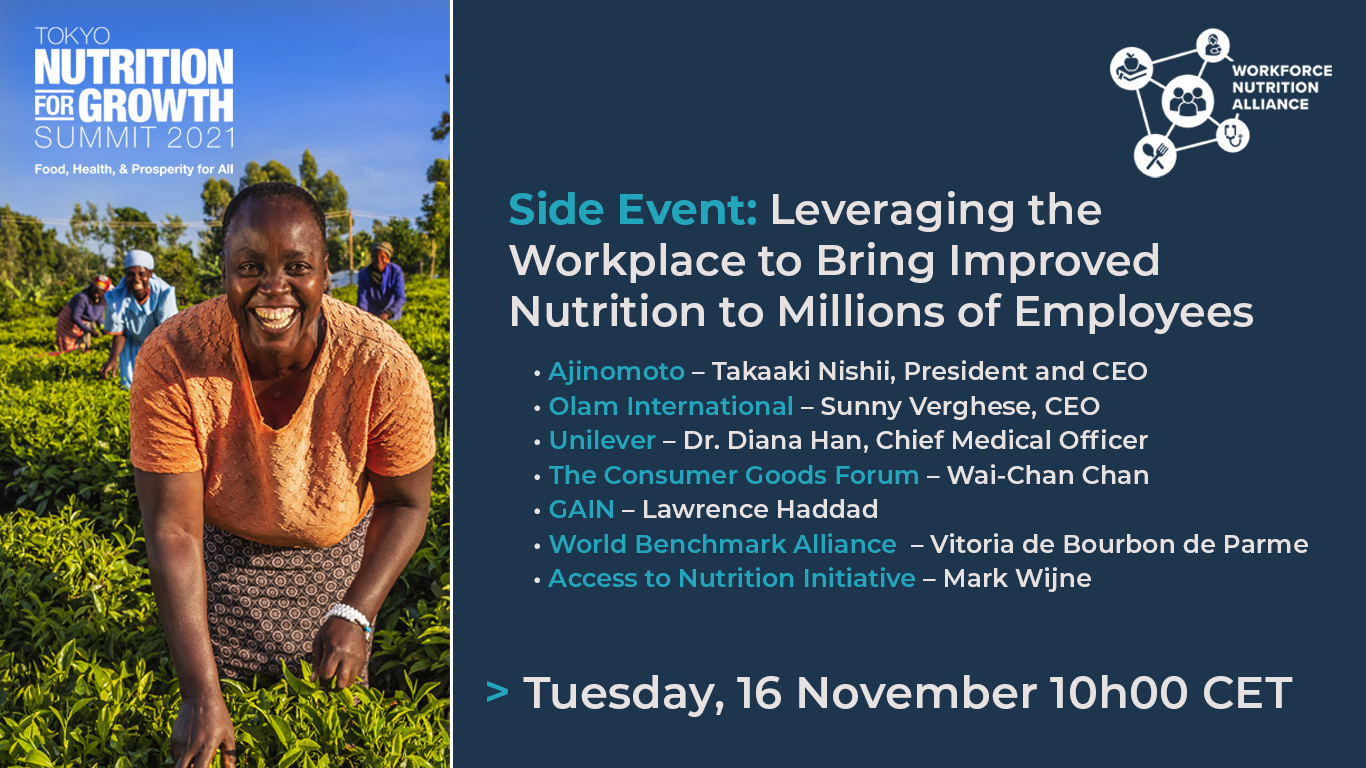 TOKYO
NUTRITION FOR GROWTH
SUMMIT 2021
Food, Health, & Prosperity for All

WORKFORCE NUTRITION ALLIANCE

Side Event: Leveraging the Workplace to Bring Improved Nutrition to Millions of Employees

• Ajinomoto – Takaaki Nishii, President and CEO
• Olam International – Sunny Verghese, CEO
• Unilever – Dr. Diana Han, Chief Medical Officer
• The Consumer Goods Forum – Wai-Chan Chan
• GAIN – Lawrence Haddad
• World Benchmark Alliance – Vitoria de Bourbon de Parme
• Access to Nutrition Initiative – Mark Wijne

> Tuesday, 16 November 10h00 CET